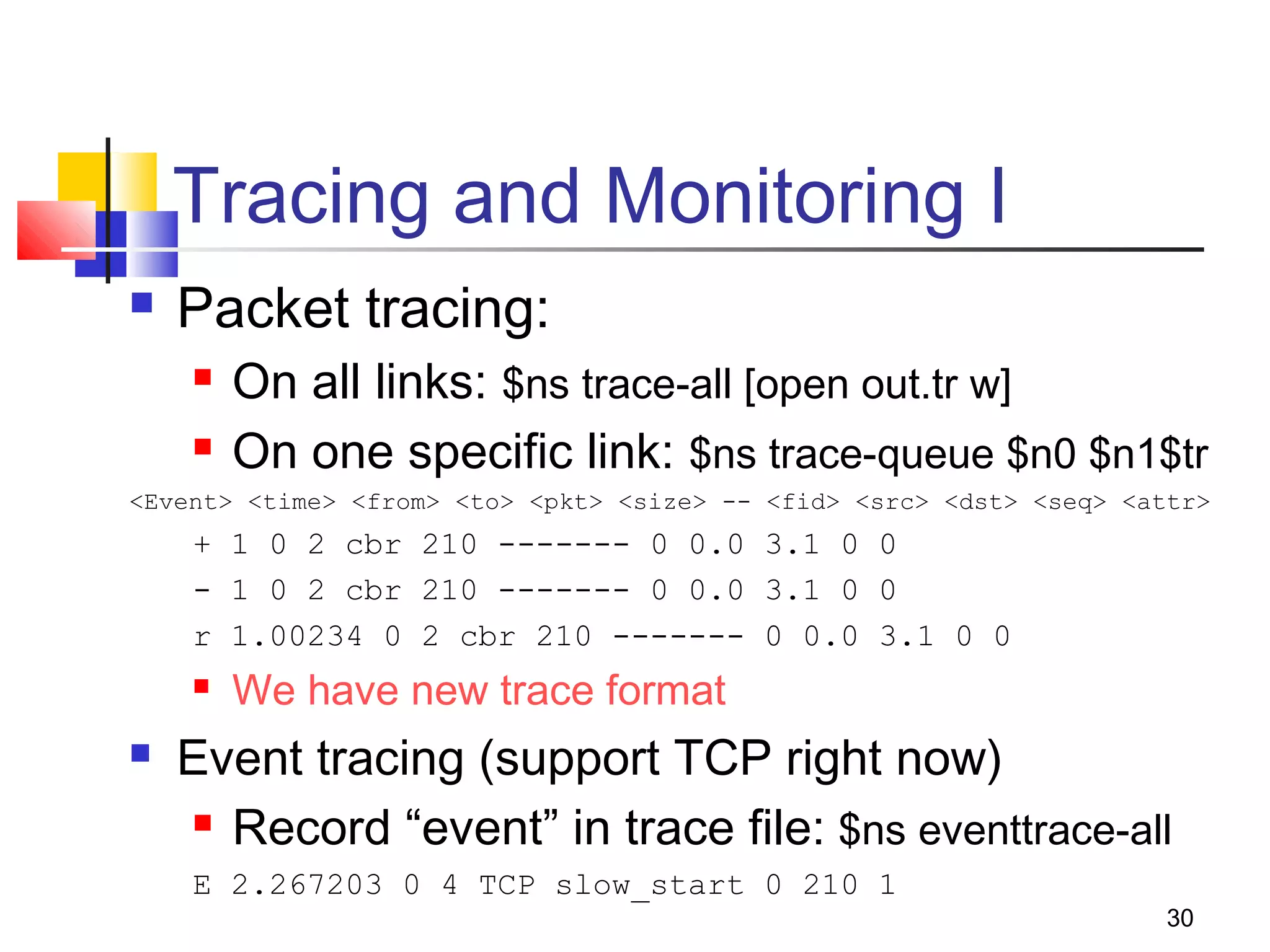 Tracing and Monitoring I

Packet tracing:

On all links: \$ns trace-all [open out.tr w]

On one specific link: \$ns trace-queue \$n0 \$n1\$tr

<Event> <time> <from> <to> <pkt> <size> -- <fid> <src> <dst> <seq> <attr>

+ 1 0 2 cbr 210 ------- 0 0.0 3.1 0 0

- 1 0 2 cbr 210 ------- 0 0.0 3.1 0 0

r 1.00234 0 2 cbr 210 ------- 0 0.0 3.1 0 0

We have new trace format

Event tracing (support TCP right now)

Record “event” in trace file: \$ns eventtrace-all

E 2.267203 0 4 TCP slow_start 0 210 1

30